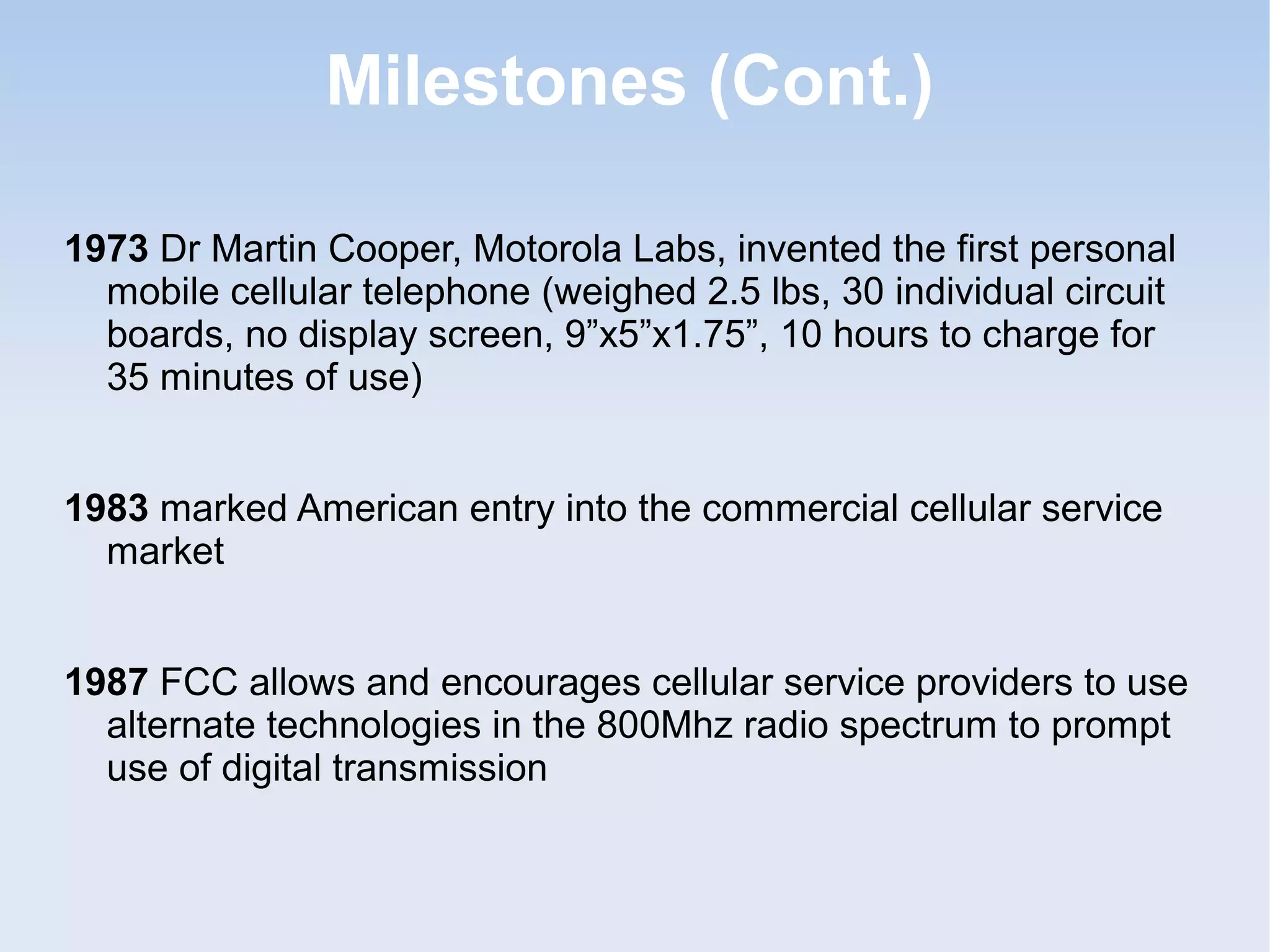 Milestones (Cont.)

1973 Dr Martin Cooper, Motorola Labs, invented the first personal mobile cellular telephone (weighed 2.5 lbs, 30 individual circuit boards, no display screen, 9”x5”x1.75”, 10 hours to charge for 35 minutes of use)

1983 marked American entry into the commercial cellular service market

1987 FCC allows and encourages cellular service providers to use alternate technologies in the 800Mhz radio spectrum to prompt use of digital transmission